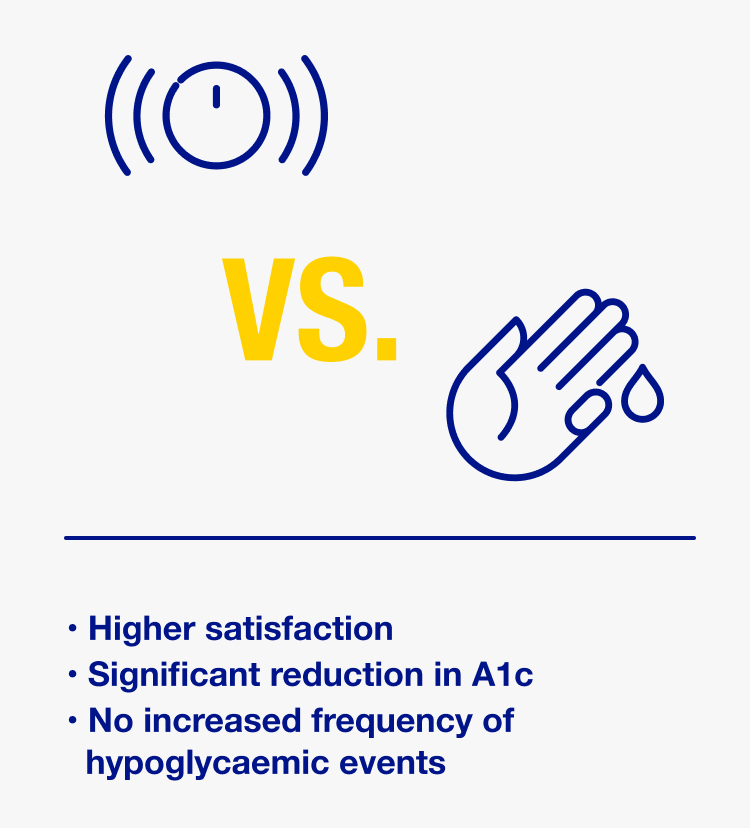 VS.

• Higher satisfaction
• Significant reduction in A1c
• No increased frequency of hypoglycaemic events